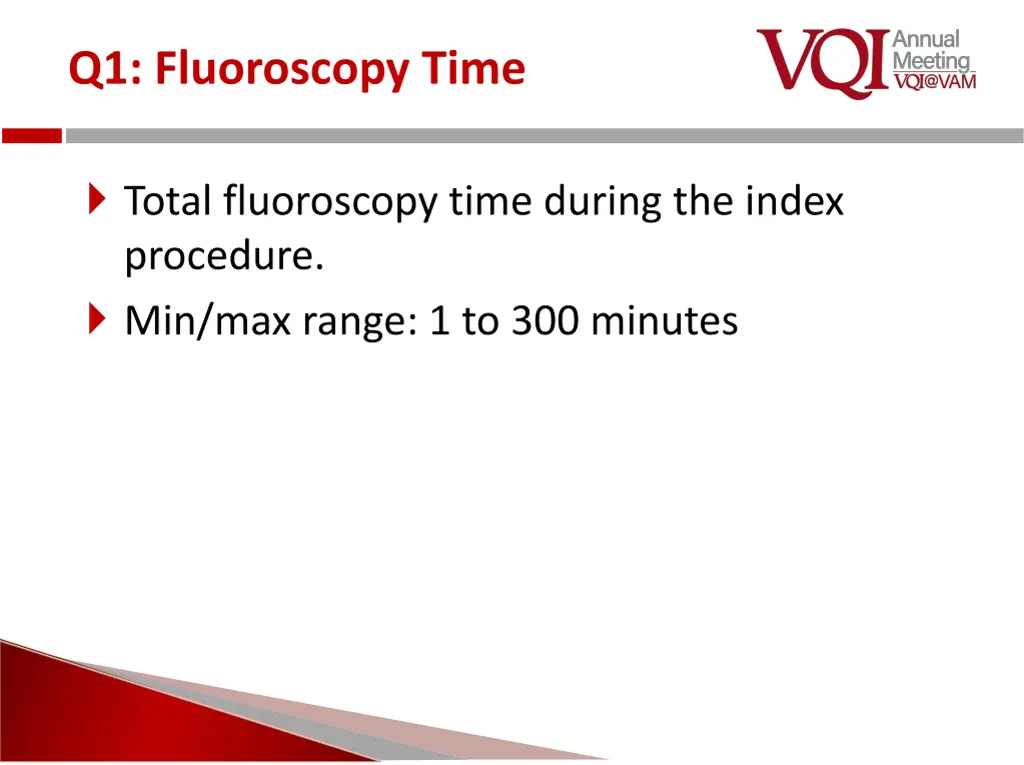 Q1: Fluoroscopy Time

VQI Annual Meeting VQI@VAM

Total fluoroscopy time during the index procedure.

Min/max range: 1 to 300 minutes